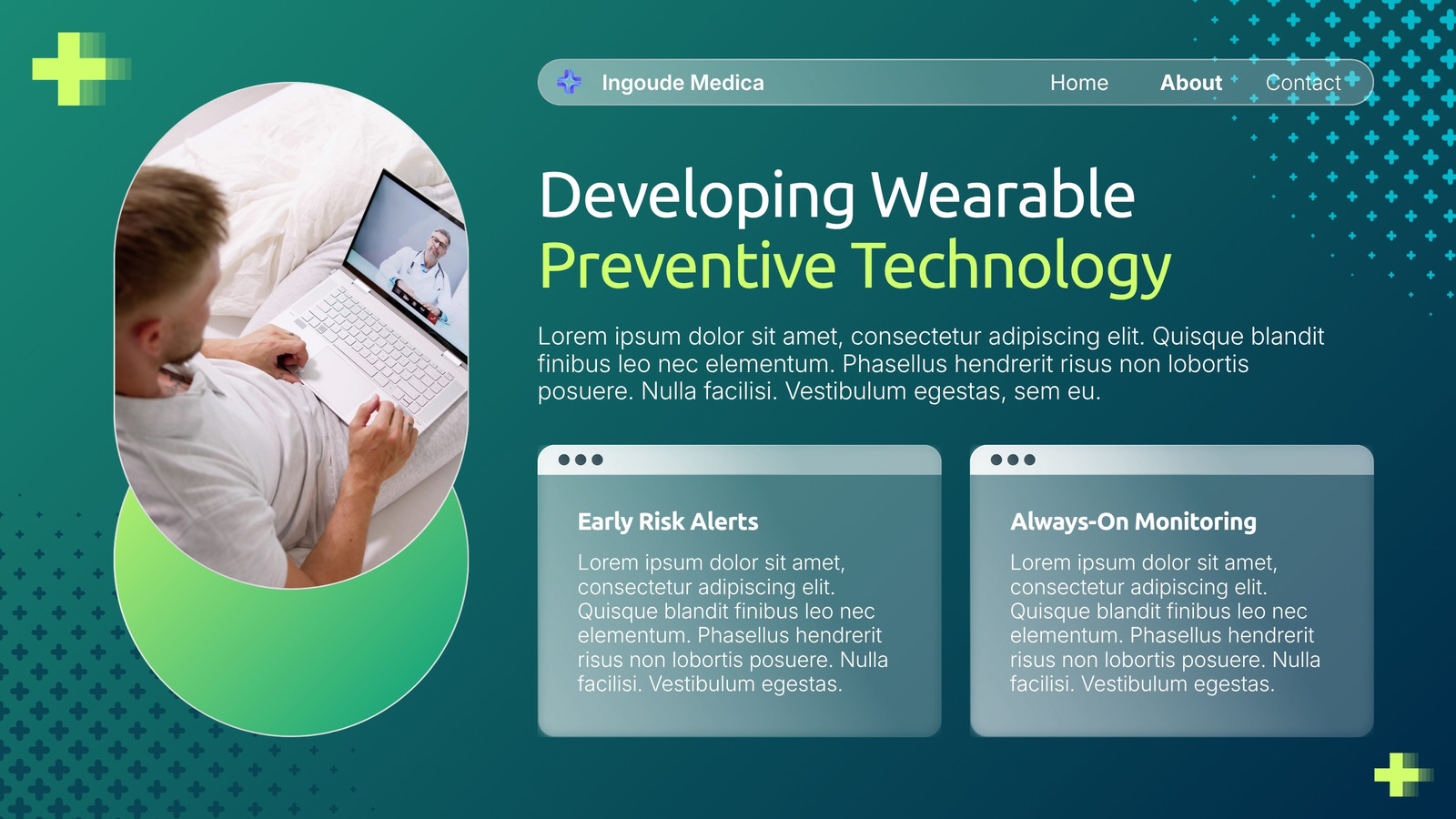 Ingoude Medica

Home About Contact

Developing Wearable
Preventive Technology

Lorem ipsum dolor sit amet, consectetur adipiscing elit. Quisque blandit finibus leo nec elementum. Phasellus hendrerit risus non lobortis posuere. Nulla facilisi. Vestibulum egestas, sem eu.

Early Risk Alerts

Lorem ipsum dolor sit amet, consectetur adipiscing elit. Quisque blandit finibus leo nec elementum. Phasellus hendrerit risus non lobortis posuere. Nulla facilisi. Vestibulum egestas.

Always-On Monitoring

Lorem ipsum dolor sit amet, consectetur adipiscing elit. Quisque blandit finibus leo nec elementum. Phasellus hendrerit risus non lobortis posuere. Nulla facilisi. Vestibulum egestas.